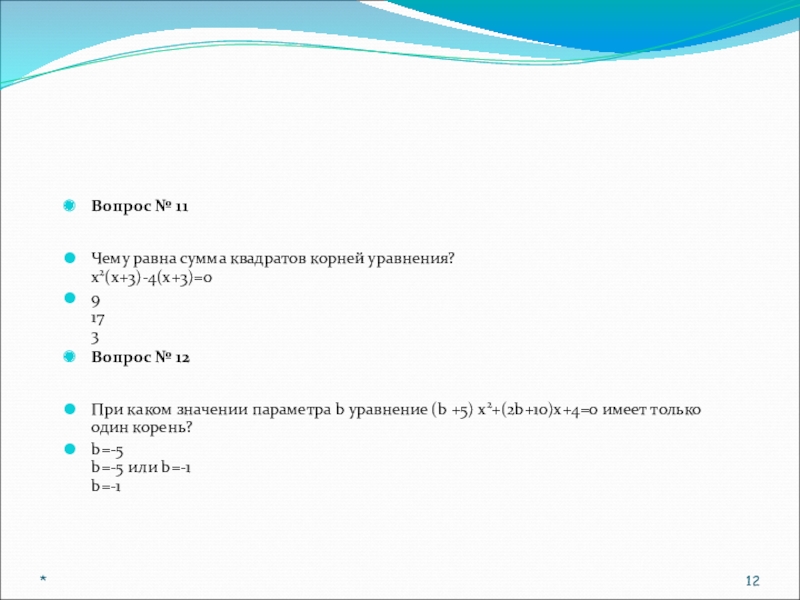 Вопрос № 11

Чему равна сумма квадратов корней уравнения? $x^2(x+3)-4(x+3)=0$

9
17
3

Вопрос № 12

При каком значении параметра b уравнение $(b+5)x^2+(2b+10)x+4=0$ имеет только один корень?

b=-5
b=-5 или b=-1
b=-1

*

12